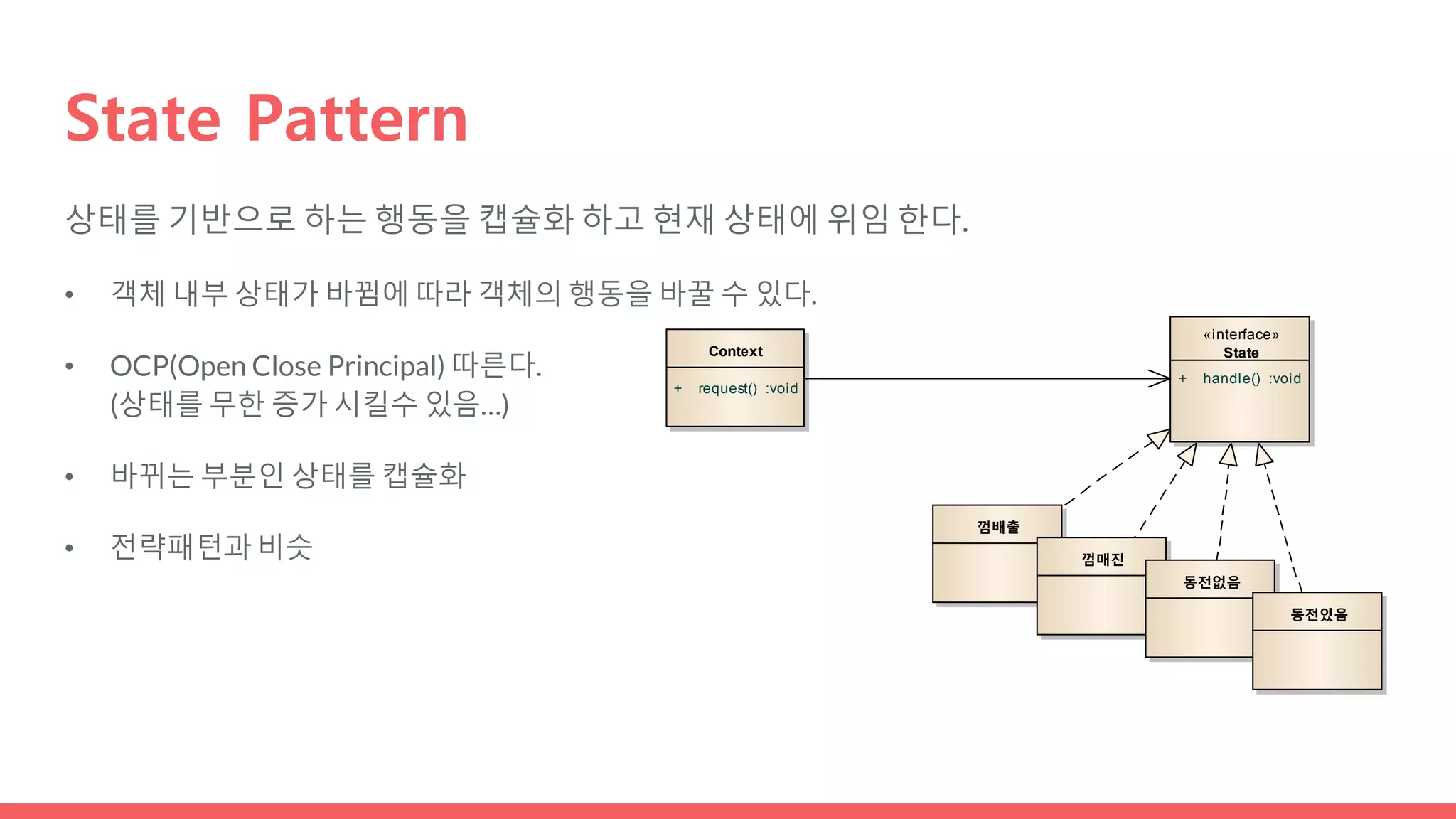 State Pattern

상태를 기반으로 하는 행동을 캡슐화 하고 현재 상태에 위임 한다.

• 객체 내부 상태가 바뀜에 따라 객체의 행동을 바꿀 수 있다.

• OCP(Open Close Principal) 따른다.
(상태를 무한 증가 시킬수 있음...)

• 바뀌는 부분인 상태를 캡슐화

• 전략패턴과 비슷

Context
+ request() :void

«interface»
State
+ handle() :void

껌배출

껌매진

동전없음

동전있음